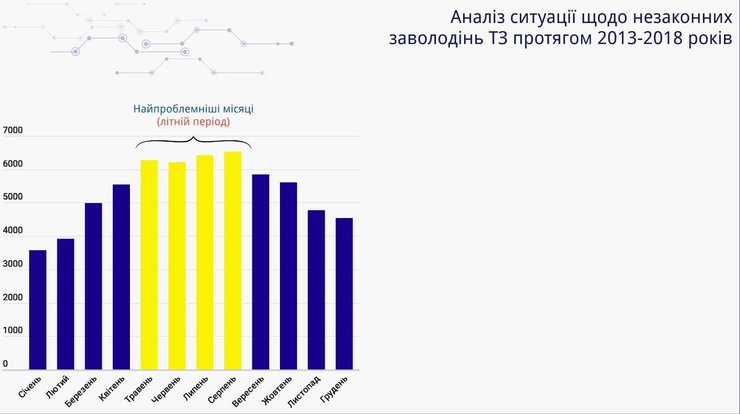 Аналіз ситуації щодо незаконних заволодінь ТЗ протягом 2013-2018 років

Найпроблемніші місяці
(літній період)

7000
6000
5000
4000
3000
2000
1000
0

Січень
Лютий
Березень
Квітень
Травень
Червень
Липень
Серпень
Вересень
Жовтень
Листопад
Грудень